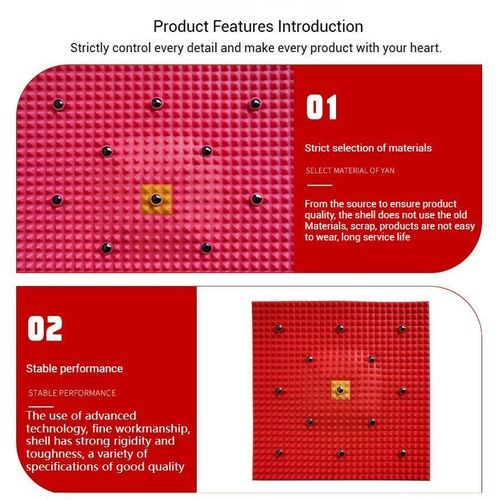 Product Features Introduction

Strictly control every detail and make every product with your heart.

01

Strict selection of materials

SELECT MATERIAL OF YAN

From the source to ensure product quality, the shell does not use the old Materials, scrap, products are not easy to wear, long service life

02

Stable performance

STABLE PERFORMANCE

The use of advanced technology, fine workmanship, shell has strong rigidity and toughness, a variety of specifications of good quality